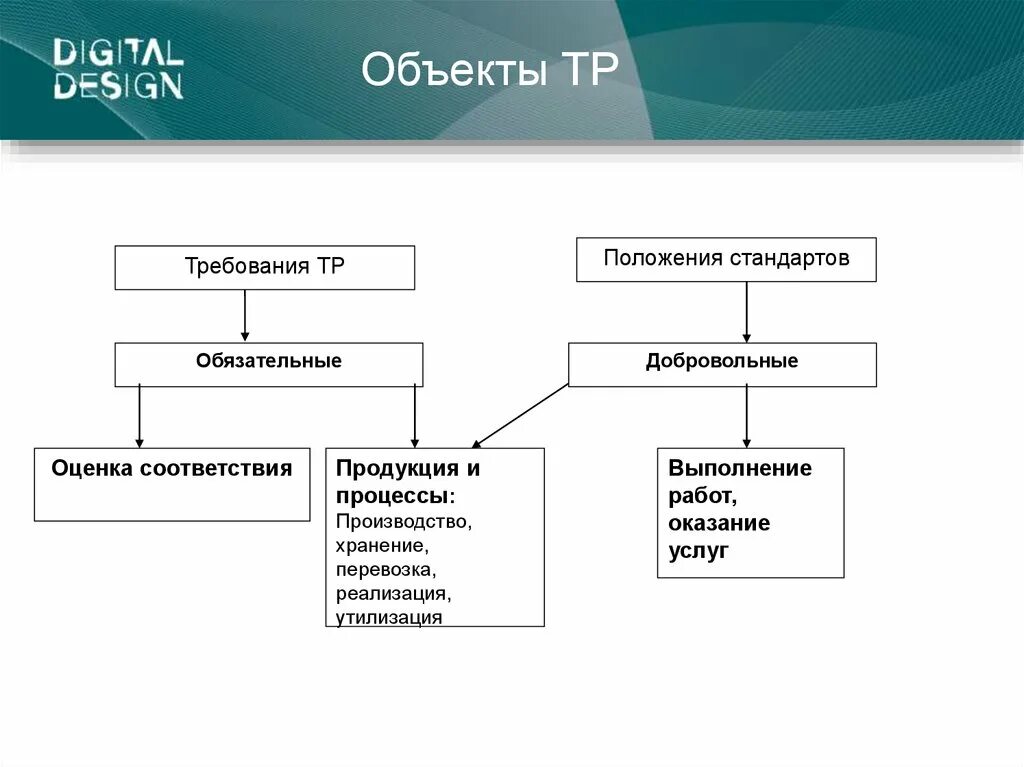 DIGITAL DESIGN

Объекты ТР

Требования ТР

Положения стандартов

Обязательные

Добровольные

Оценка соответствия

Продукция и процессы:
Производство, хранение, перевозка, реализация, утилизация

Выполнение работ, оказание услуг